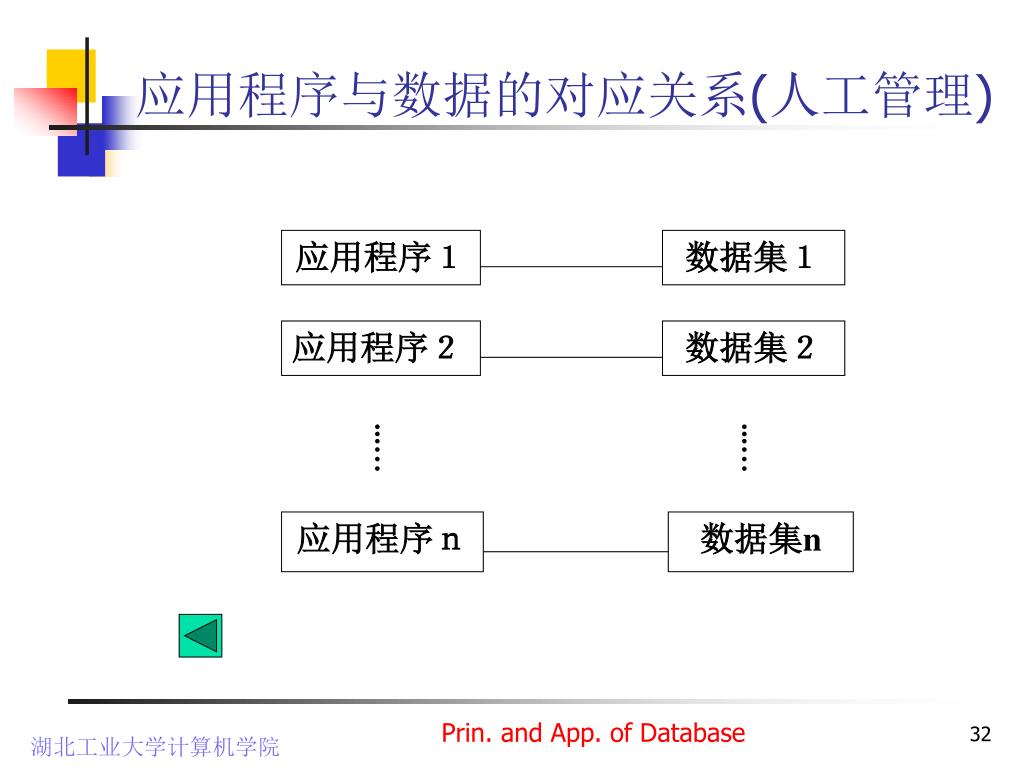 应用程序与数据的对应关系(人工管理)

应用程序 1

数据集 1

应用程序 2

数据集 2

……

……

应用程序 n

数据集n

湖北工业大学计算机学院

Prin. and App. of Database

32